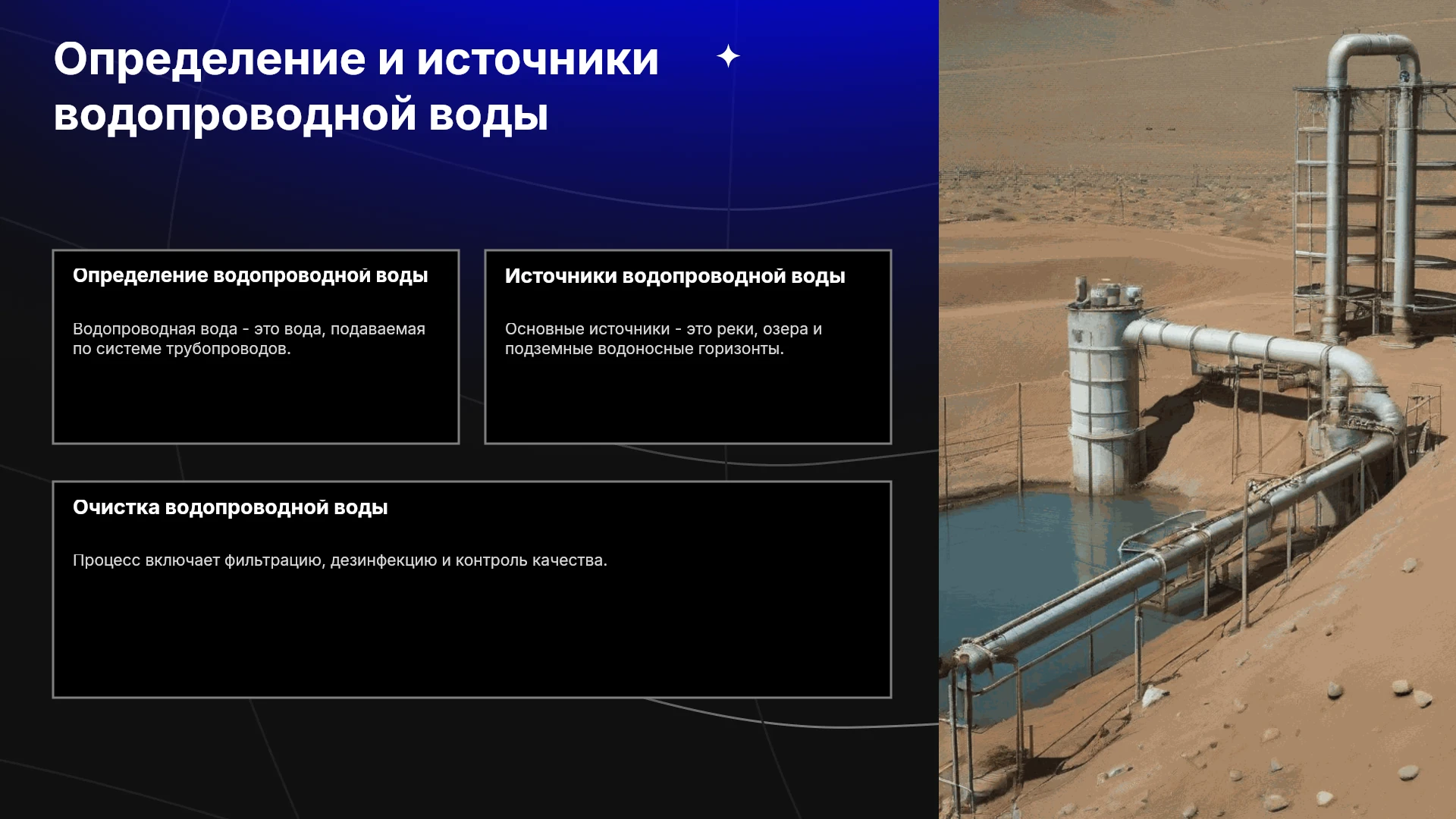 Определение и источники водопроводной воды

Определение водопроводной воды

Водопроводная вода - это вода, подаваемая по системе трубопроводов.

Источники водопроводной воды

Основные источники - это реки, озера и подземные водоносные горизонты.

Очистка водопроводной воды

Процесс включает фильтрацию, дезинфекцию и контроль качества.